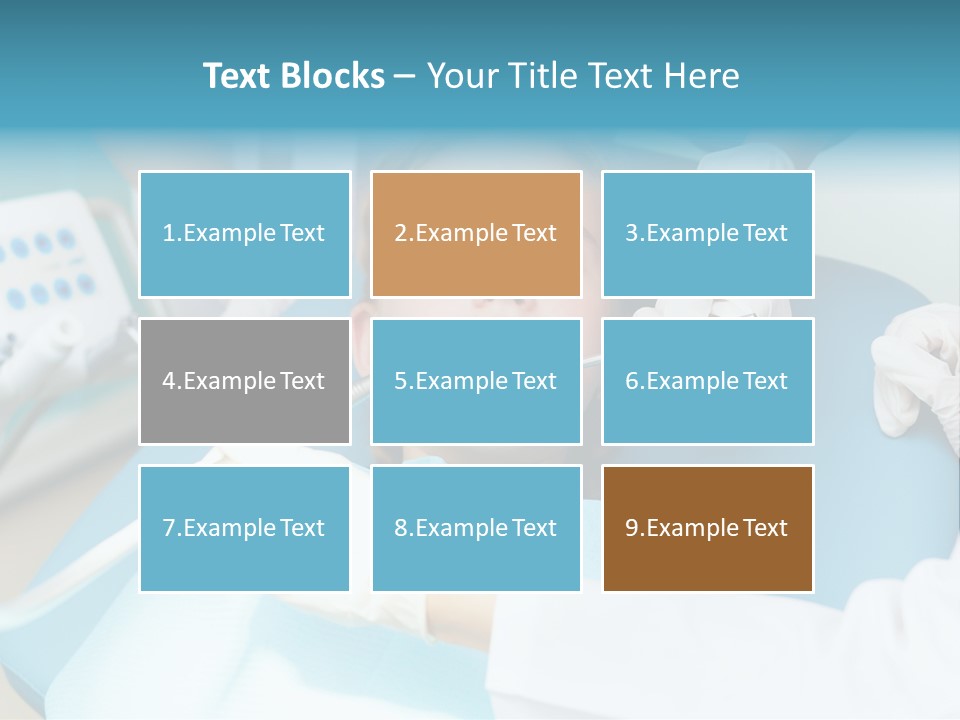 Text Blocks – Your Title Text Here

1.Example Text

2.Example Text

3.Example Text

4.Example Text

5.Example Text

6.Example Text

7.Example Text

8.Example Text

9.Example Text